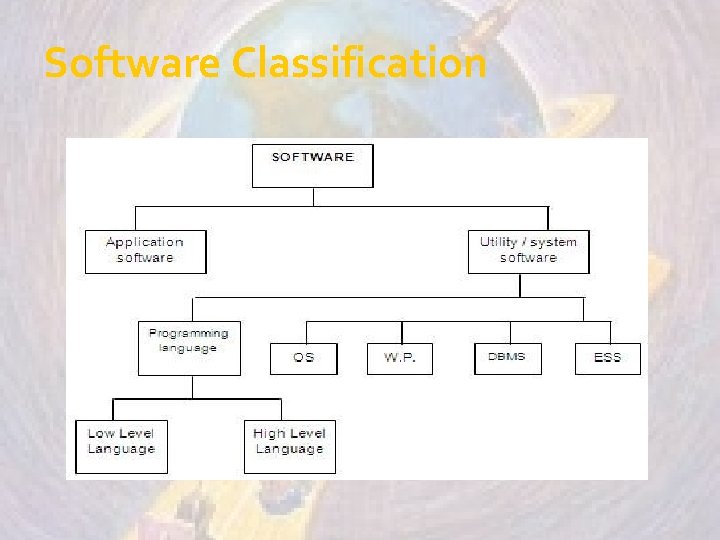 Software Classification

SOFTWARE

Application software

Utility / system software

Programming language

OS

W.P.

DBMS

ESS

Low Level Language

High Level Language